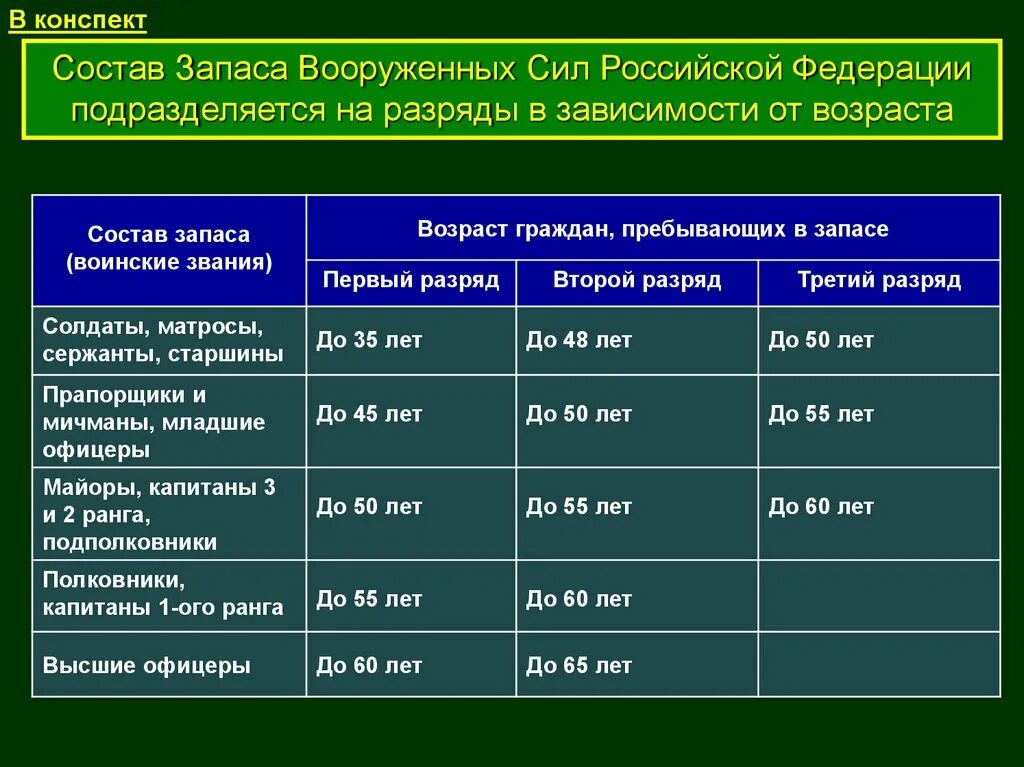 В конспект

Состав Запаса Вооруженных Сил Российской Федерации подразделяется на разряды в зависимости от возраста

| Состав запаса (воинские звания) | Возраст граждан, пребывающих в запасе | | |
|---|---|---|---|
| | Первый разряд | Второй разряд | Третий разряд |
| Солдаты, матросы, сержанты, старшины | До 35 лет | До 48 лет | До 50 лет |
| Прапорщики и мичманы, младшие офицеры | До 45 лет | До 50 лет | До 55 лет |
| Майоры, капитаны 3 и 2 ранга, подполковники | До 50 лет | До 55 лет | До 60 лет |
| Полковники, капитаны 1-ого ранга | До 55 лет | До 60 лет | |
| Высшие офицеры | До 60 лет | До 65 лет | |